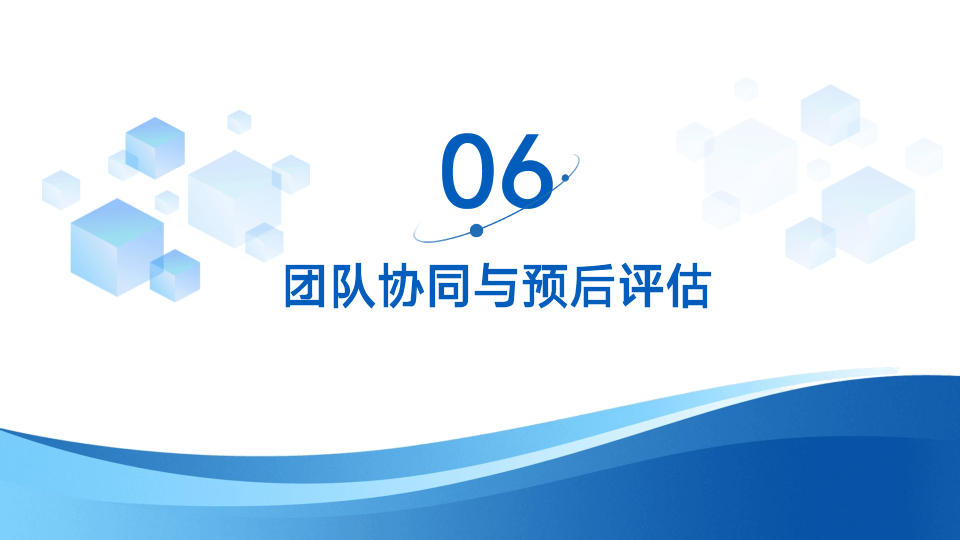 06

团队协同与预后评估